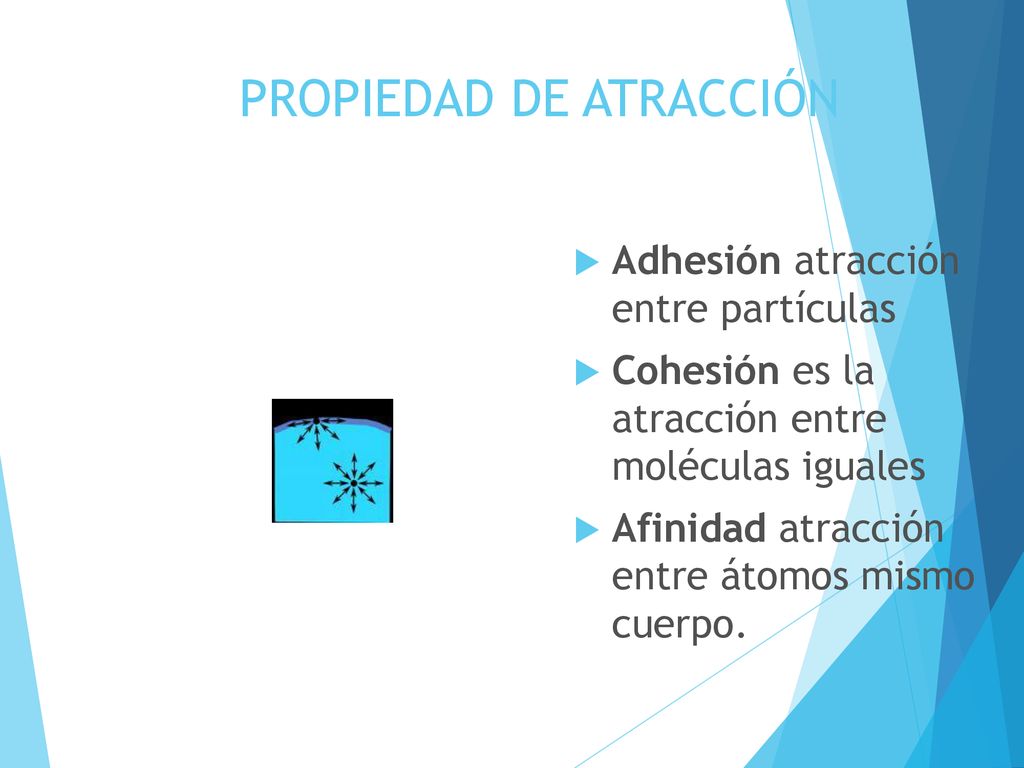 PROPIEDAD DE ATRACCIÓN

Adhesión atracción entre partículas

Cohesión es la atracción entre moléculas iguales

Afinidad atracción entre átomos mismo cuerpo.